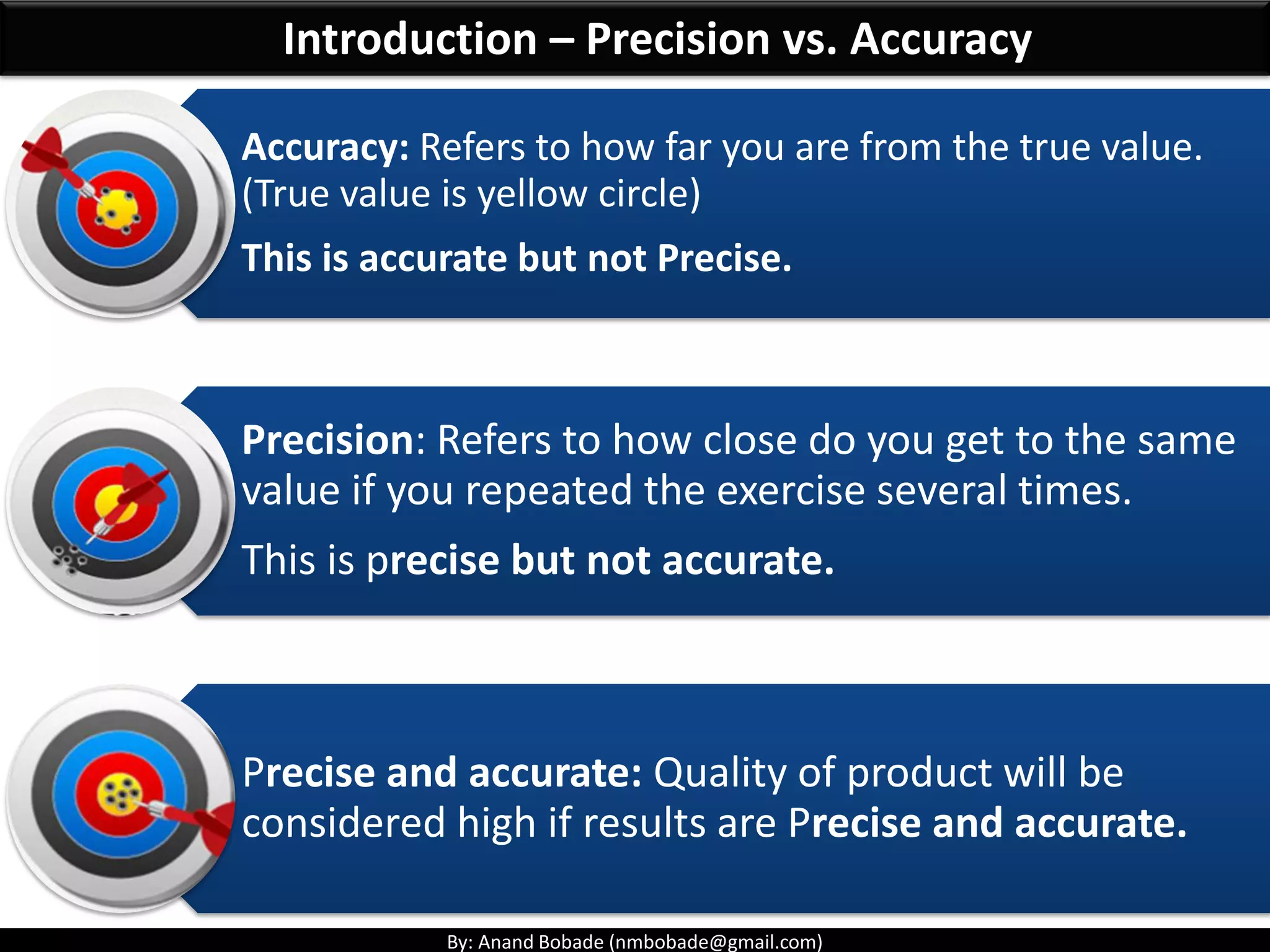 Introduction – Precision vs. Accuracy

Accuracy: Refers to how far you are from the true value. (True value is yellow circle)

This is accurate but not Precise.

Precision: Refers to how close do you get to the same value if you repeated the exercise several times.

This is precise but not accurate.

Precise and accurate: Quality of product will be considered high if results are Precise and accurate.

By: Anand Bobade (nmbobade@gmail.com)